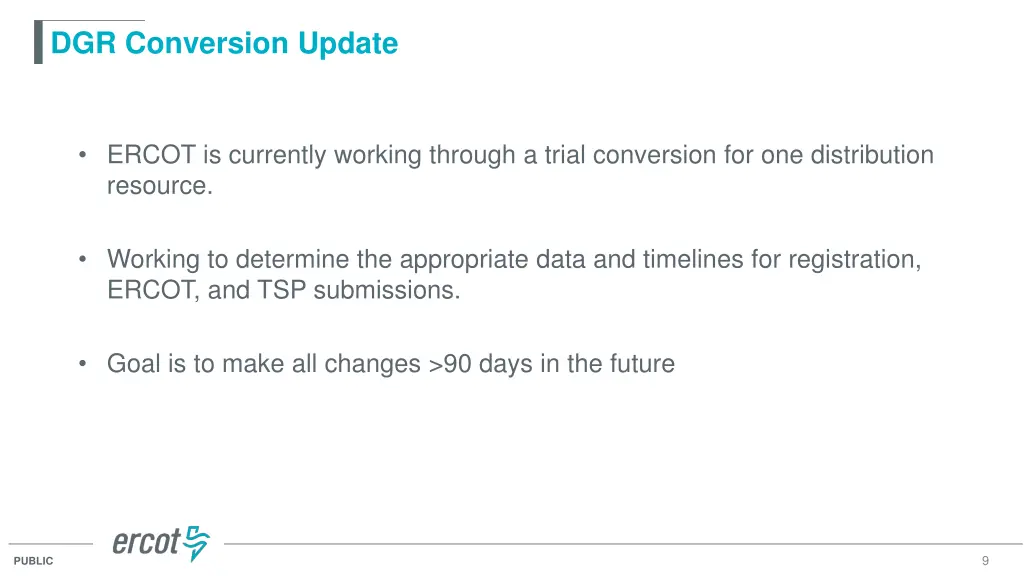 DGR Conversion Update

• ERCOT is currently working through a trial conversion for one distribution resource.

• Working to determine the appropriate data and timelines for registration, ERCOT, and TSP submissions.

• Goal is to make all changes >90 days in the future

ercot

PUBLIC

9